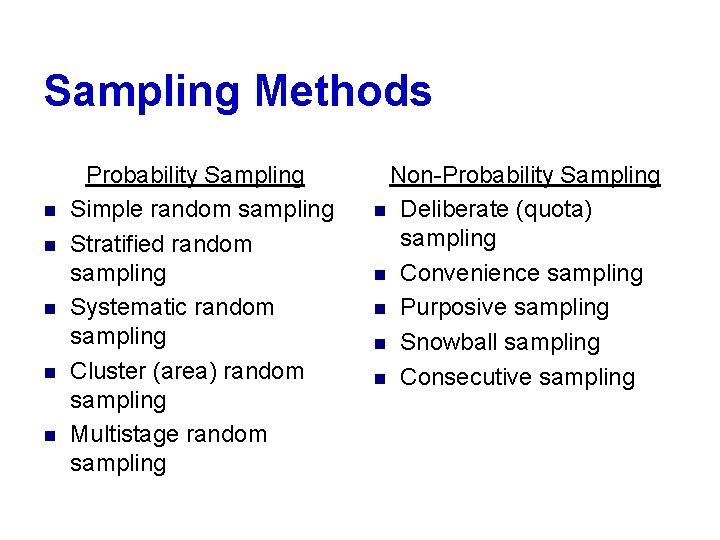 Sampling Methods

Probability Sampling

- Simple random sampling
- Stratified random sampling
- Systematic random sampling
- Cluster (area) random sampling
- Multistage random sampling

Non-Probability Sampling

- Deliberate (quota) sampling
- Convenience sampling
- Purposive sampling
- Snowball sampling
- Consecutive sampling